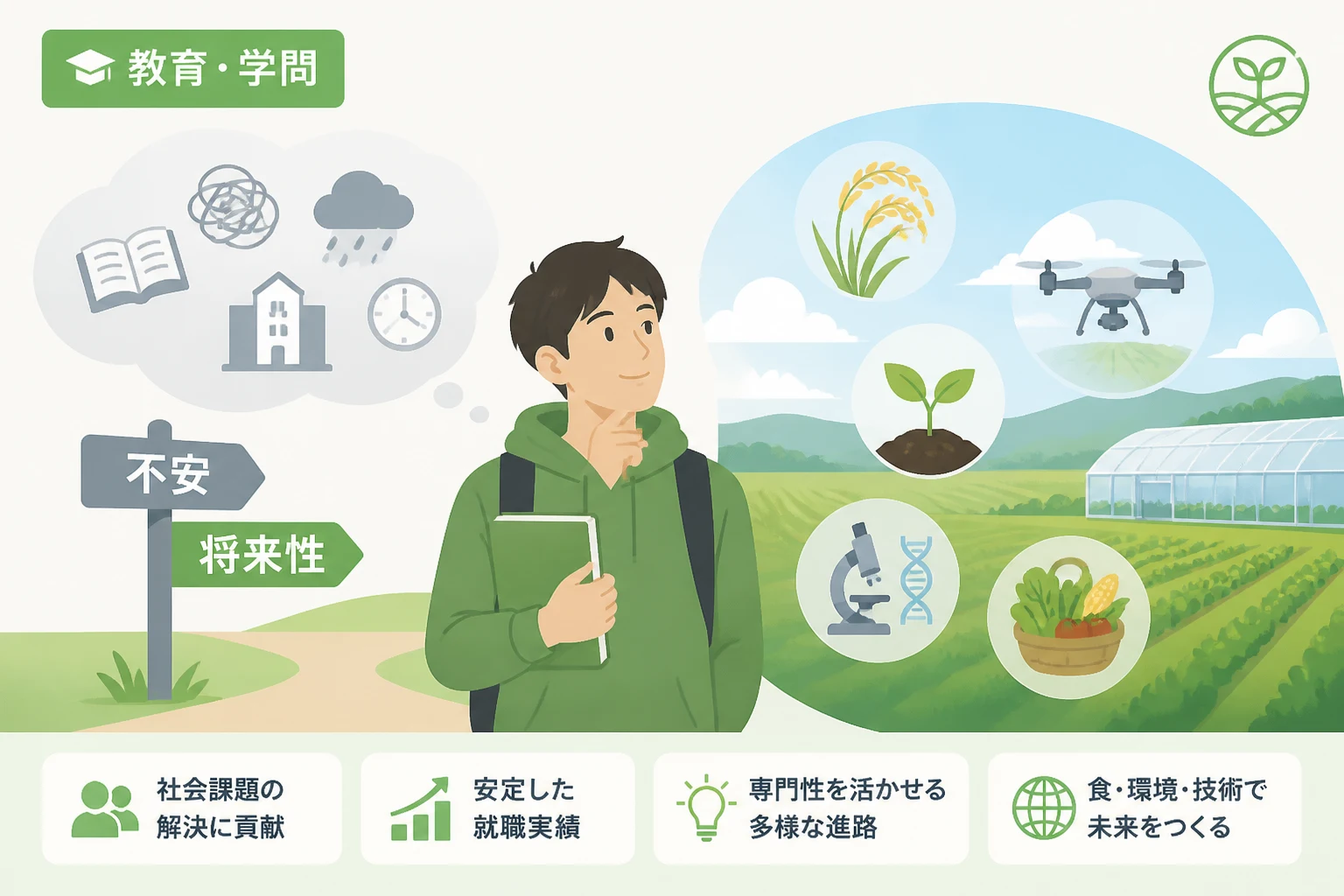 教育・学問

不安

将来性

社会課題の解決に貢献

安定した就職実績

専門性を活かせる多様な進路

食・環境・技術で未来をつくる